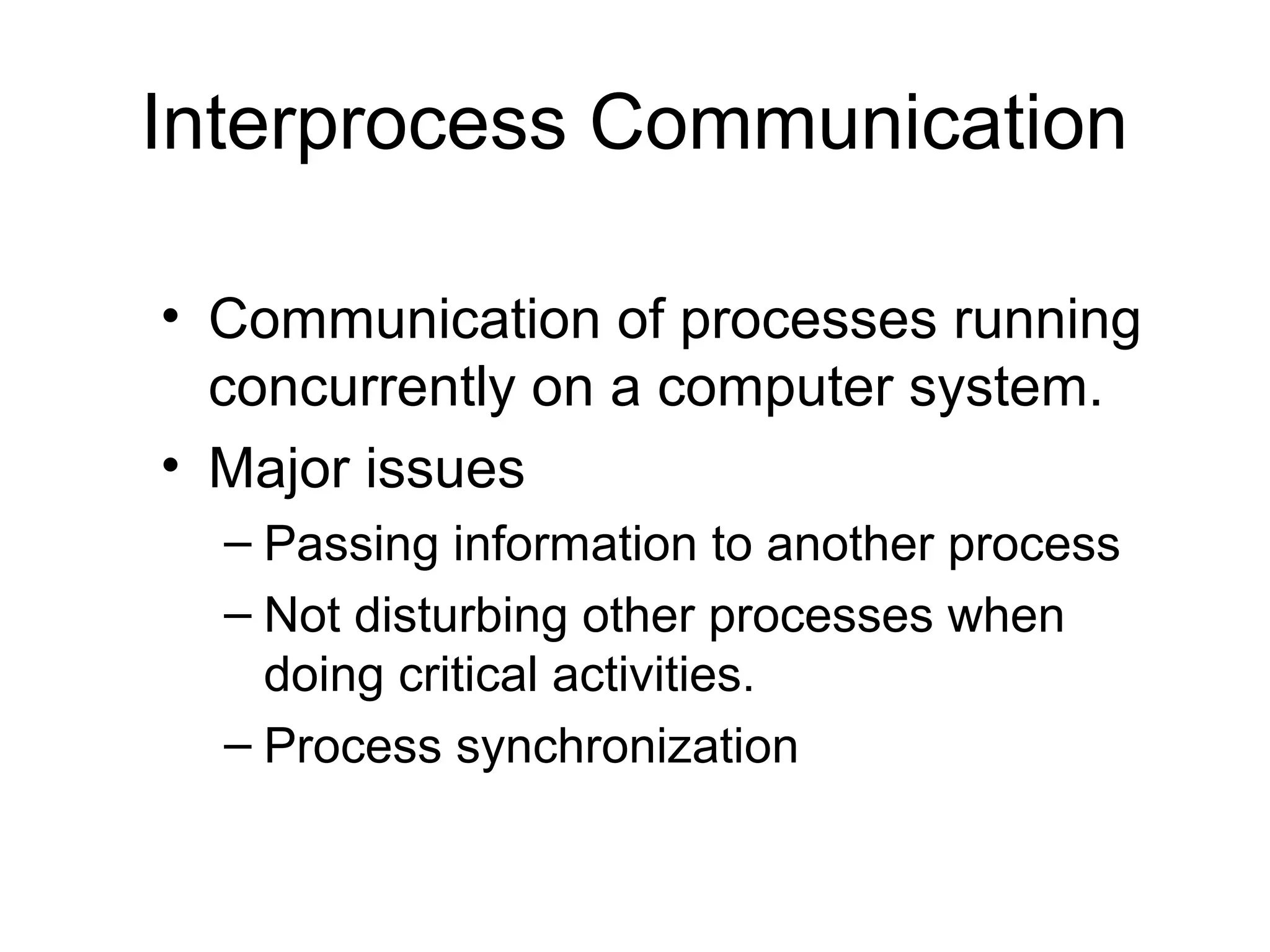 Interprocess Communication

• Communication of processes running concurrently on a computer system.
• Major issues
– Passing information to another process
– Not disturbing other processes when doing critical activities.
– Process synchronization